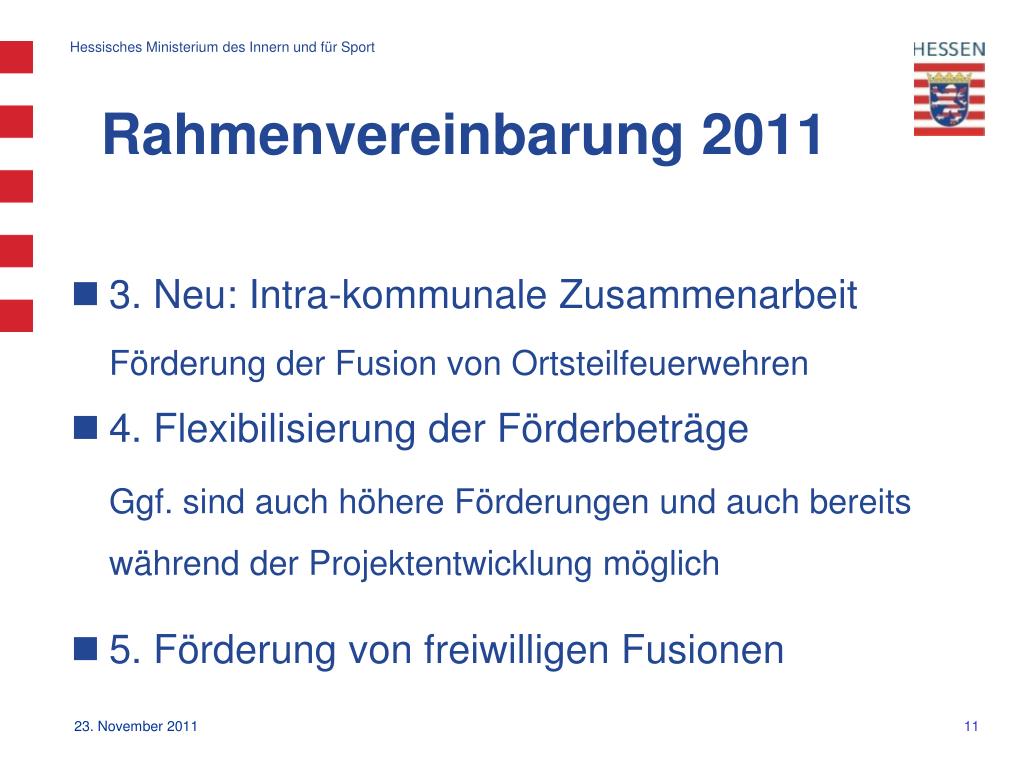 Hessisches Ministerium des Innern und für Sport

HESSEN

Rahmenvereinbarung 2011

3. Neu: Intra-kommunale Zusammenarbeit

Förderung der Fusion von Ortsteilfeuerwehren

4. Flexibilisierung der Förderbeträge

Ggf. sind auch höhere Förderungen und auch bereits während der Projektentwicklung möglich

5. Förderung von freiwilligen Fusionen

23. November 2011

11